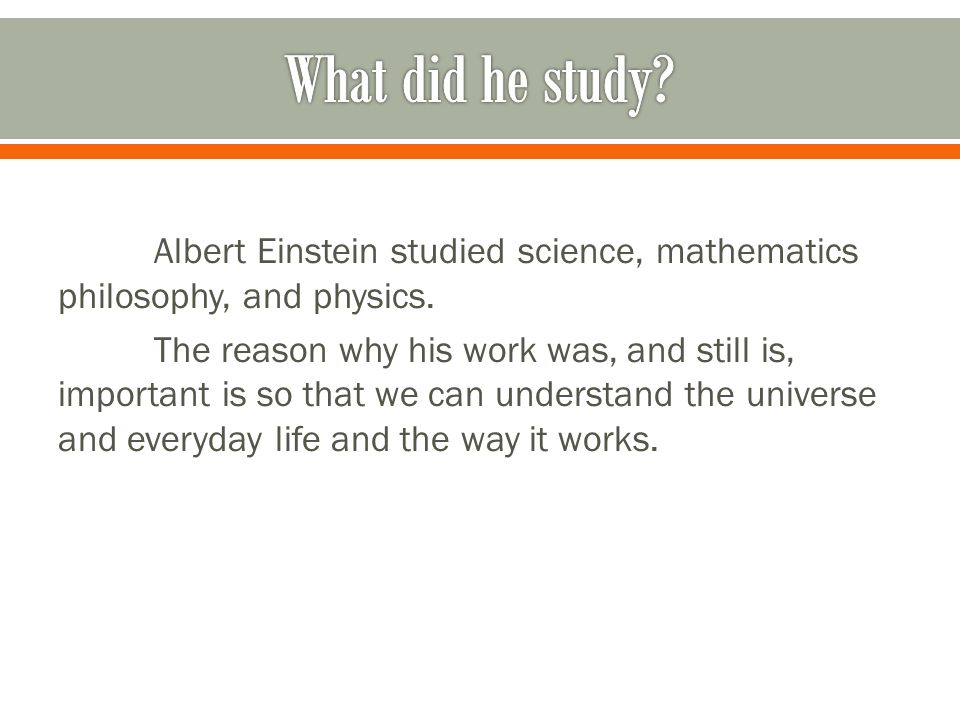 What did he study?

Albert Einstein studied science, mathematics philosophy, and physics.

The reason why his work was, and still is, important is so that we can understand the universe and everyday life and the way it works.